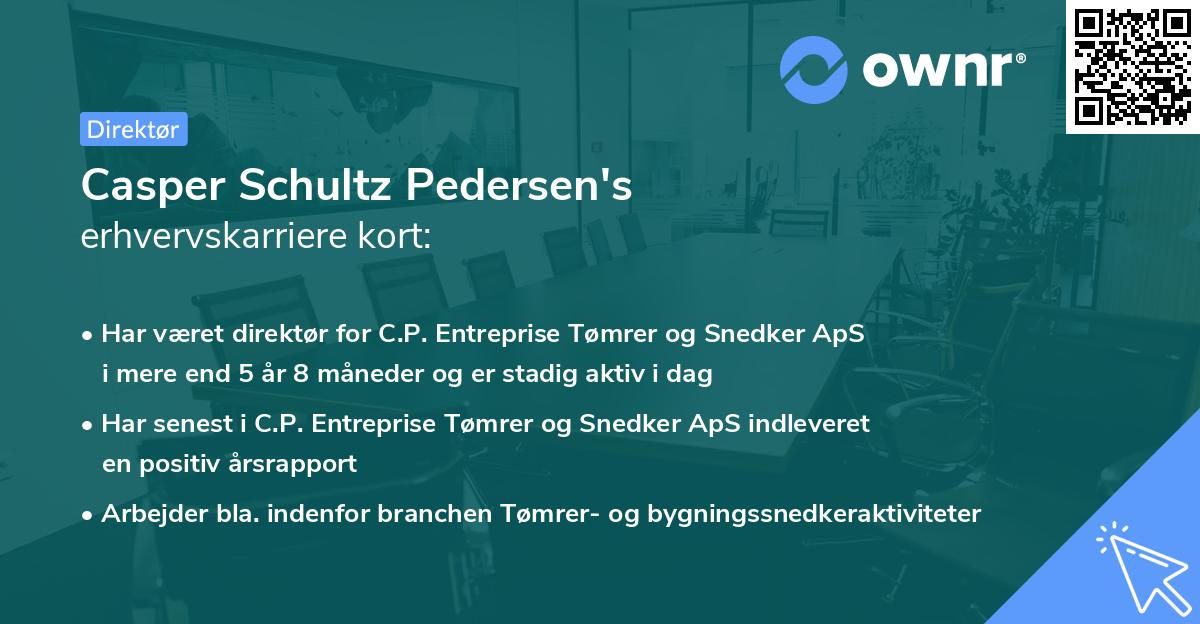 ownr®

Direktør

Casper Schultz Pedersen's
erhvervskarriere kort:

• Har været direktør for C.P. Entreprise Tømrer og Snedker ApS i mere end 5 år 8 måneder og er stadig aktiv i dag

• Har senest i C.P. Entreprise Tømrer og Snedker ApS indleveret en positiv årsrapport

• Arbejder bla. indenfor branchen Tømrer- og bygningssnedkeraktiviteter